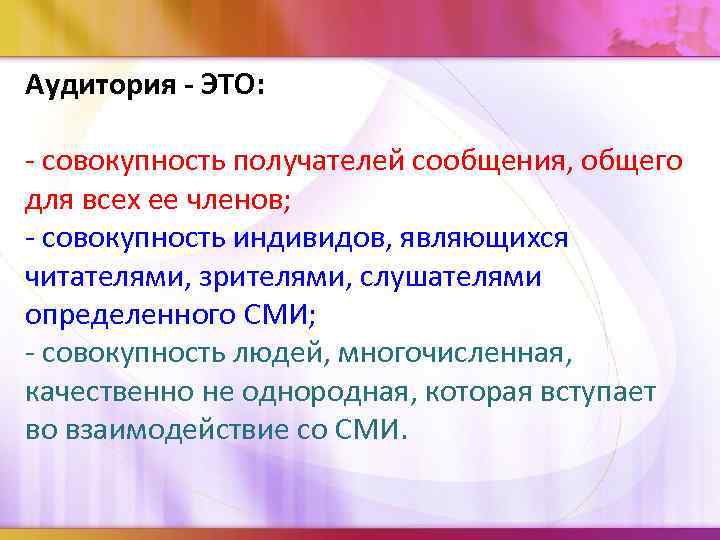 Аудитория - ЭТО:

- совокупность получателей сообщения, общего для всех ее членов;
- совокупность индивидов, являющихся читателями, зрителями, слушателями определенного СМИ;
- совокупность людей, многочисленная, качественно не однородная, которая вступает во взаимодействие со СМИ.